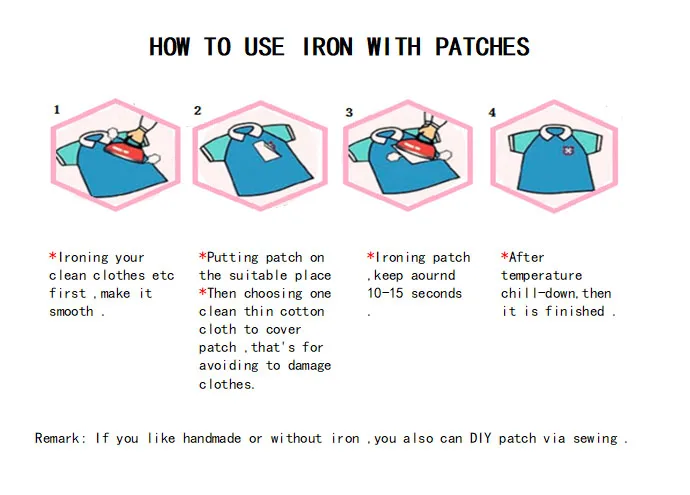 HOW TO USE IRON WITH PATCHES

1

2

3

4

*Ironing your clean clothes etc first ,make it smooth .

*Putting patch on the suitable place
*Then choosing one clean thin cotton cloth to cover patch ,that's for avoiding to damage clothes.

*Ironing patch ,keep aournd 10-15 seconds .

*After temperature chill-down,then it is finished .

Remark: If you like handmade or without iron ,you also can DIY patch via sewing .